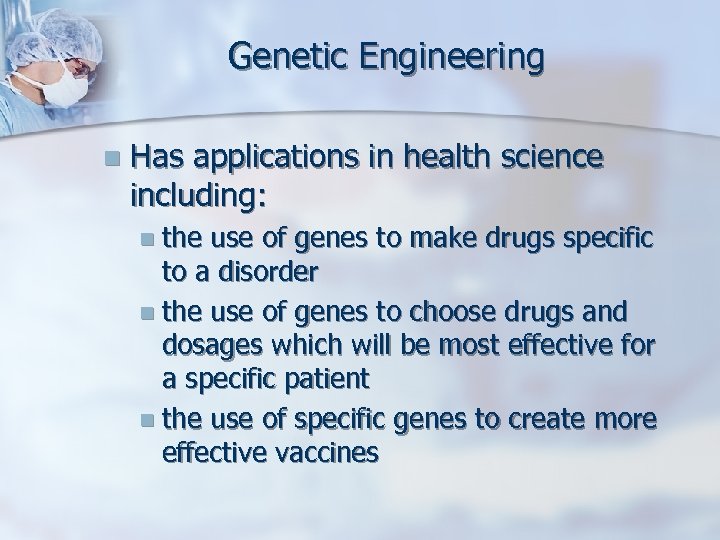 Genetic Engineering

Has applications in health science including:

the use of genes to make drugs specific to a disorder

the use of genes to choose drugs and dosages which will be most effective for a specific patient

the use of specific genes to create more effective vaccines